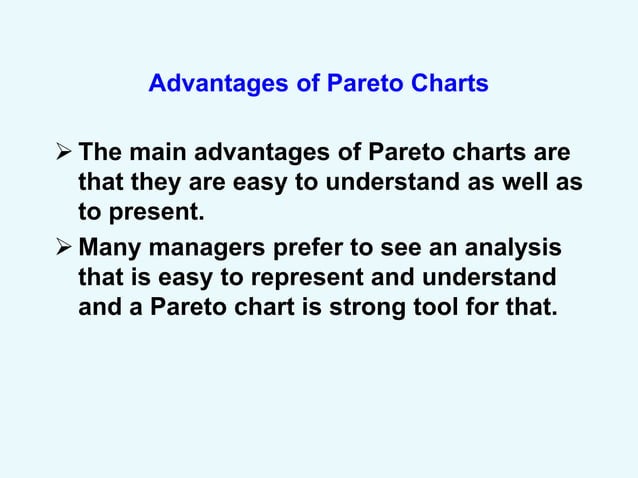 Advantages of Pareto Charts

➢ The main advantages of Pareto charts are that they are easy to understand as well as to present.

➢ Many managers prefer to see an analysis that is easy to represent and understand and a Pareto chart is strong tool for that.